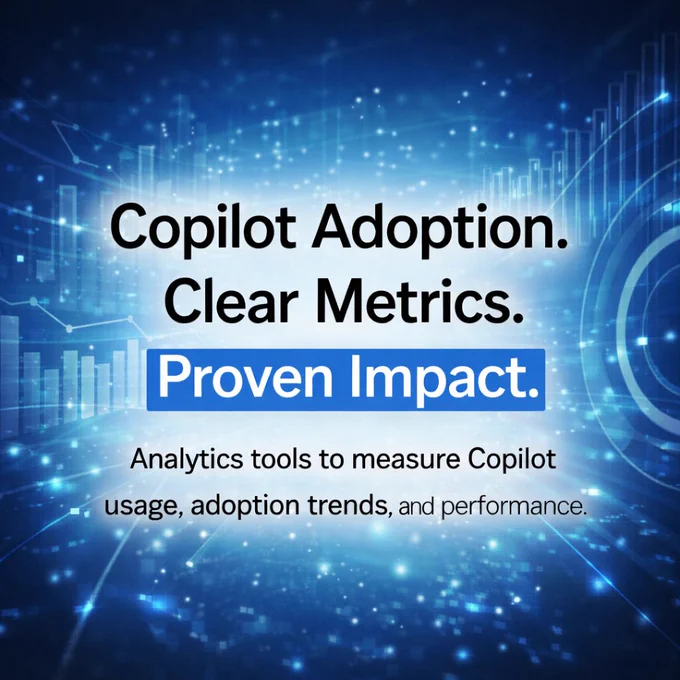 Copilot Adoption.
Clear Metrics.
Proven Impact.

Analytics tools to measure Copilot usage, adoption trends, and performance.